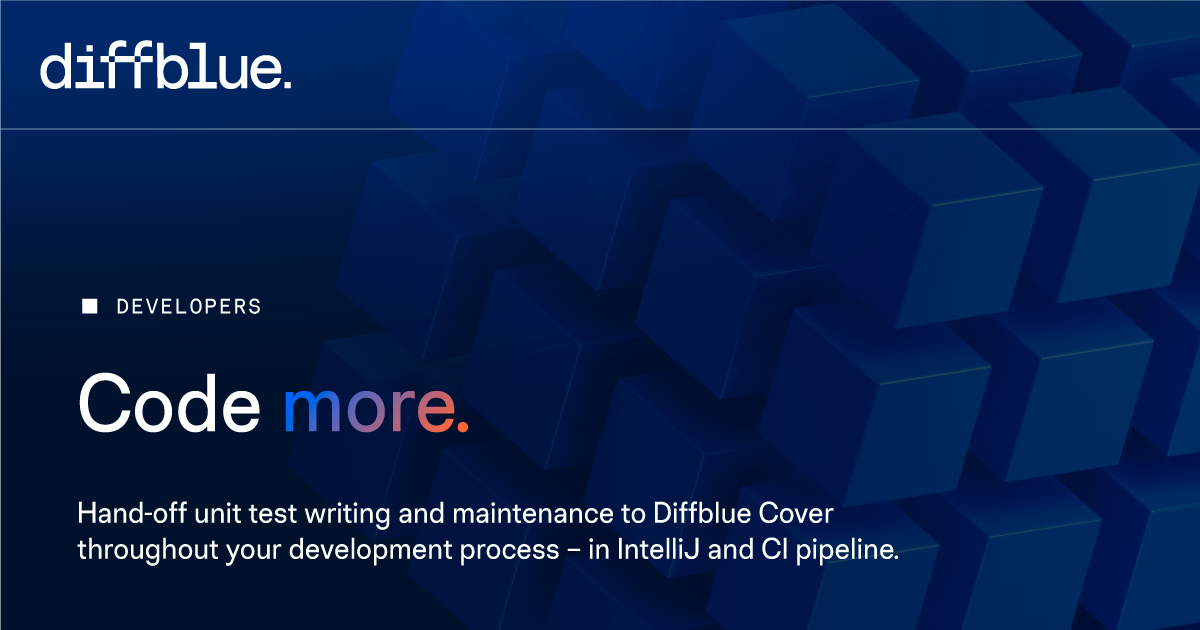 diffblue.

DEVELOPERS

Code more.

Hand-off unit test writing and maintenance to Diffblue Cover throughout your development process – in IntelliJ and CI pipeline.